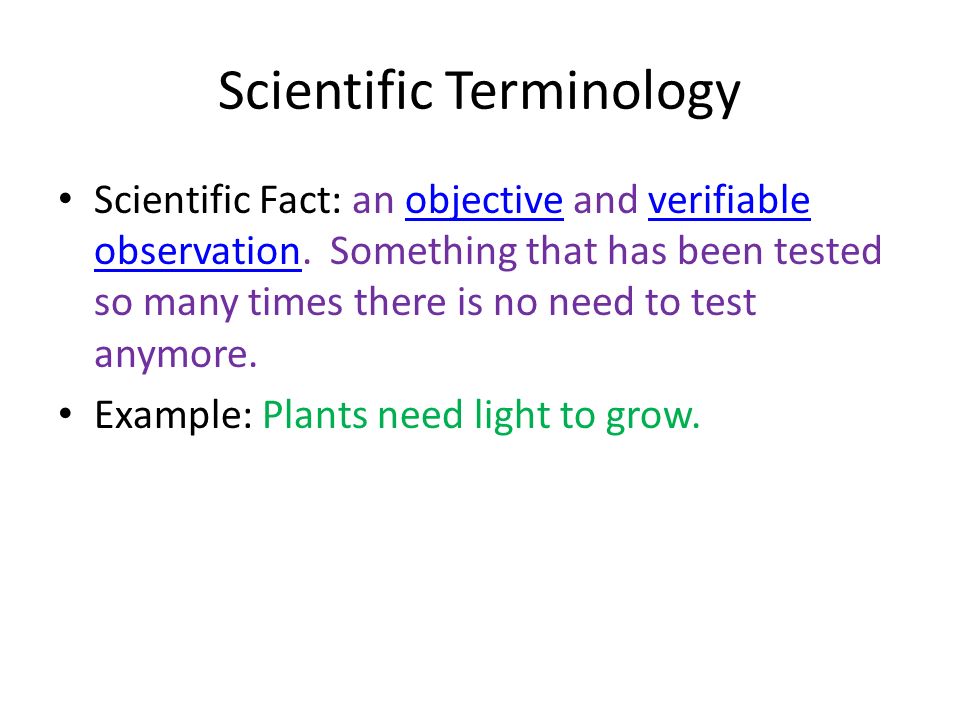 Scientific Terminology

• Scientific Fact: an objective and verifiable observation. Something that has been tested so many times there is no need to test anymore.

• Example: Plants need light to grow.